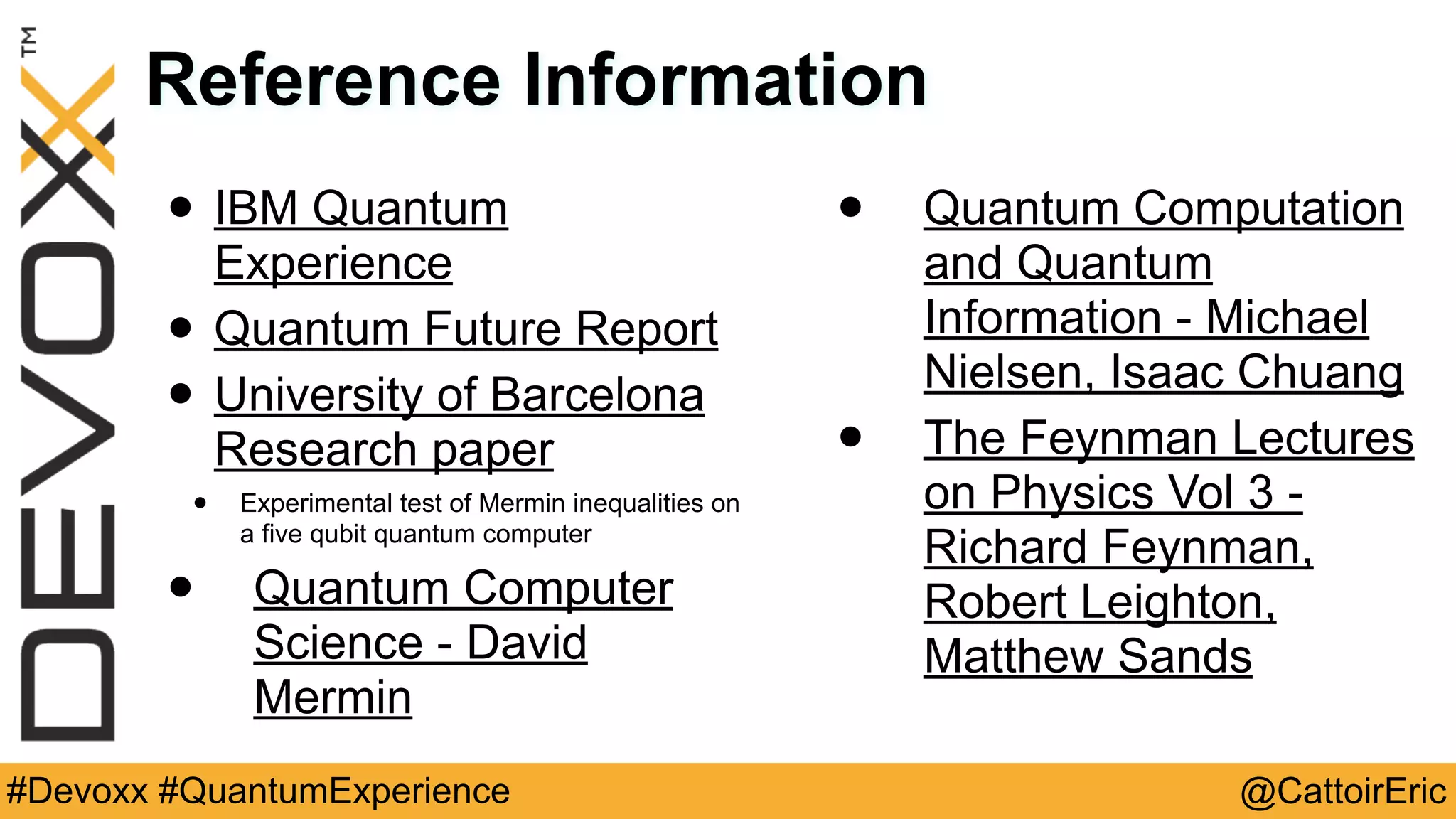 DEVOXX™

Reference Information

- IBM Quantum Experience
- Quantum Future Report
- University of Barcelona Research paper
  - Experimental test of Mermin inequalities on a five qubit quantum computer
- Quantum Computer Science - David Mermin

- Quantum Computation and Quantum Information - Michael Nielsen, Isaac Chuang
- The Feynman Lectures on Physics Vol 3 - Richard Feynman, Robert Leighton, Matthew Sands

#Devoxx #QuantumExperience

@CattoirEric